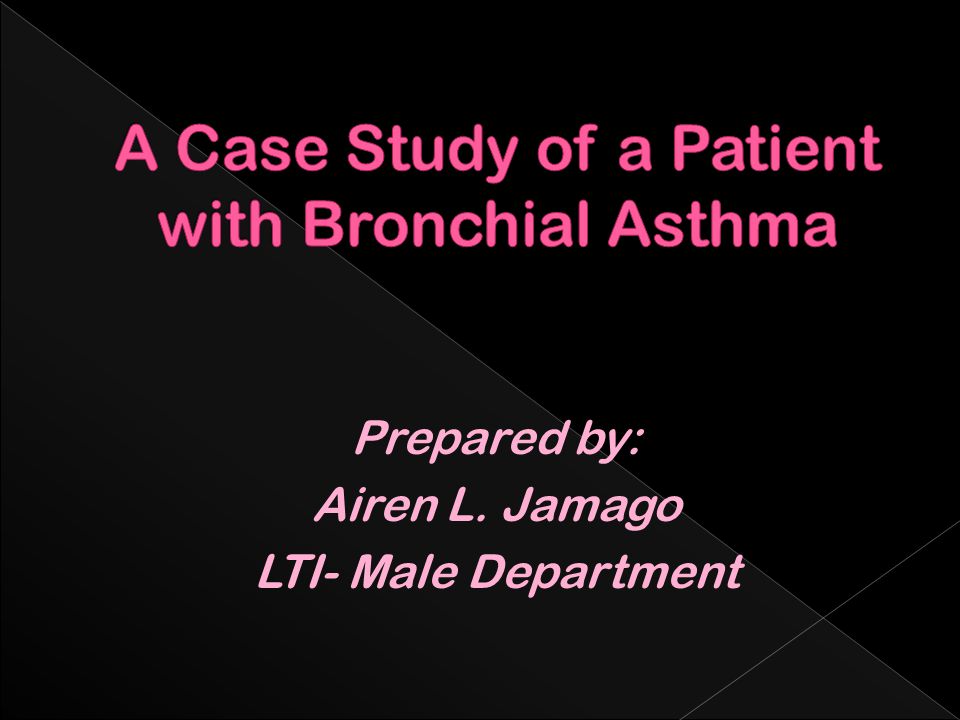 A Case Study of a Patient with Bronchial Asthma

Prepared by:
Airen L. Jamago
LTI- Male Department